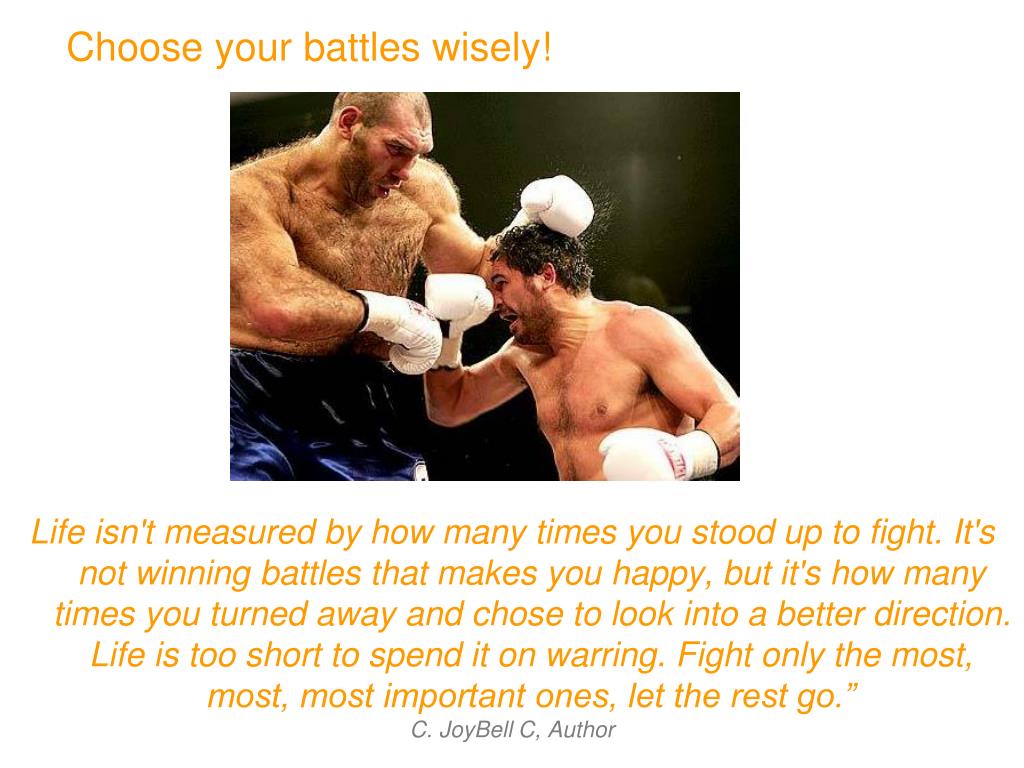 Choose your battles wisely!

Life isn't measured by how many times you stood up to fight. It's not winning battles that makes you happy, but it's how many times you turned away and chose to look into a better direction. Life is too short to spend it on warring. Fight only the most, most, most important ones, let the rest go.”

C. JoyBell C, Author